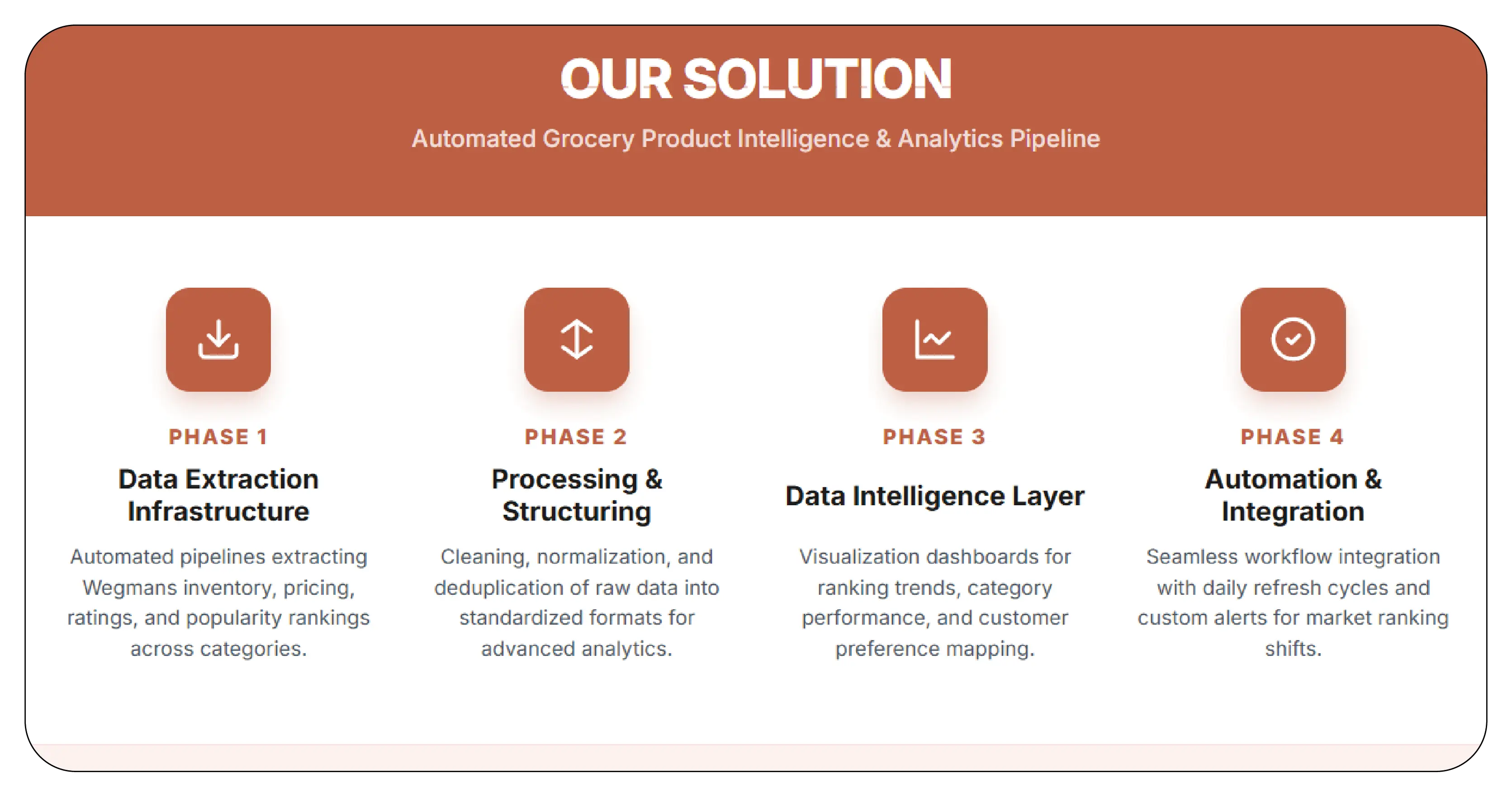 OUR SOLUTION

Automated Grocery Product Intelligence & Analytics Pipeline

PHASE 1

Data Extraction Infrastructure

Automated pipelines extracting Wegmans inventory, pricing, ratings, and popularity rankings across categories.

PHASE 2

Processing & Structuring

Cleaning, normalization, and deduplication of raw data into standardized formats for advanced analytics.

PHASE 3

Data Intelligence Layer

Visualization dashboards for ranking trends, category performance, and customer preference mapping.

PHASE 4

Automation & Integration

Seamless workflow integration with daily refresh cycles and custom alerts for market ranking shifts.